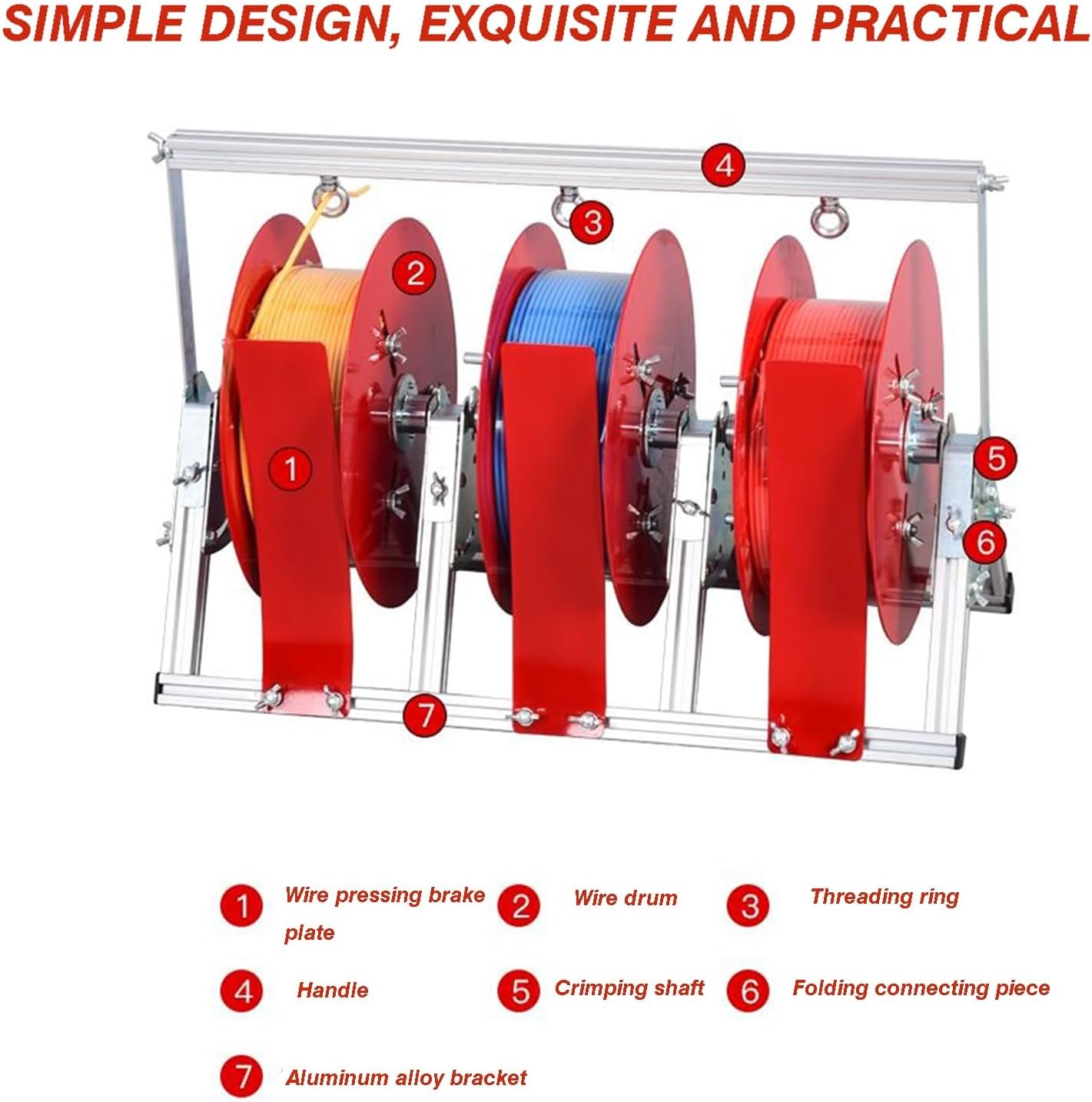 SIMPLE DESIGN, EXQUISITE AND PRACTICAL

4

3

2

1

5

6

7

1 Wire pressing brake plate

2 Wire drum

3 Threading ring

4 Handle

5 Crimping shaft

6 Folding connecting piece

7 Aluminum alloy bracket